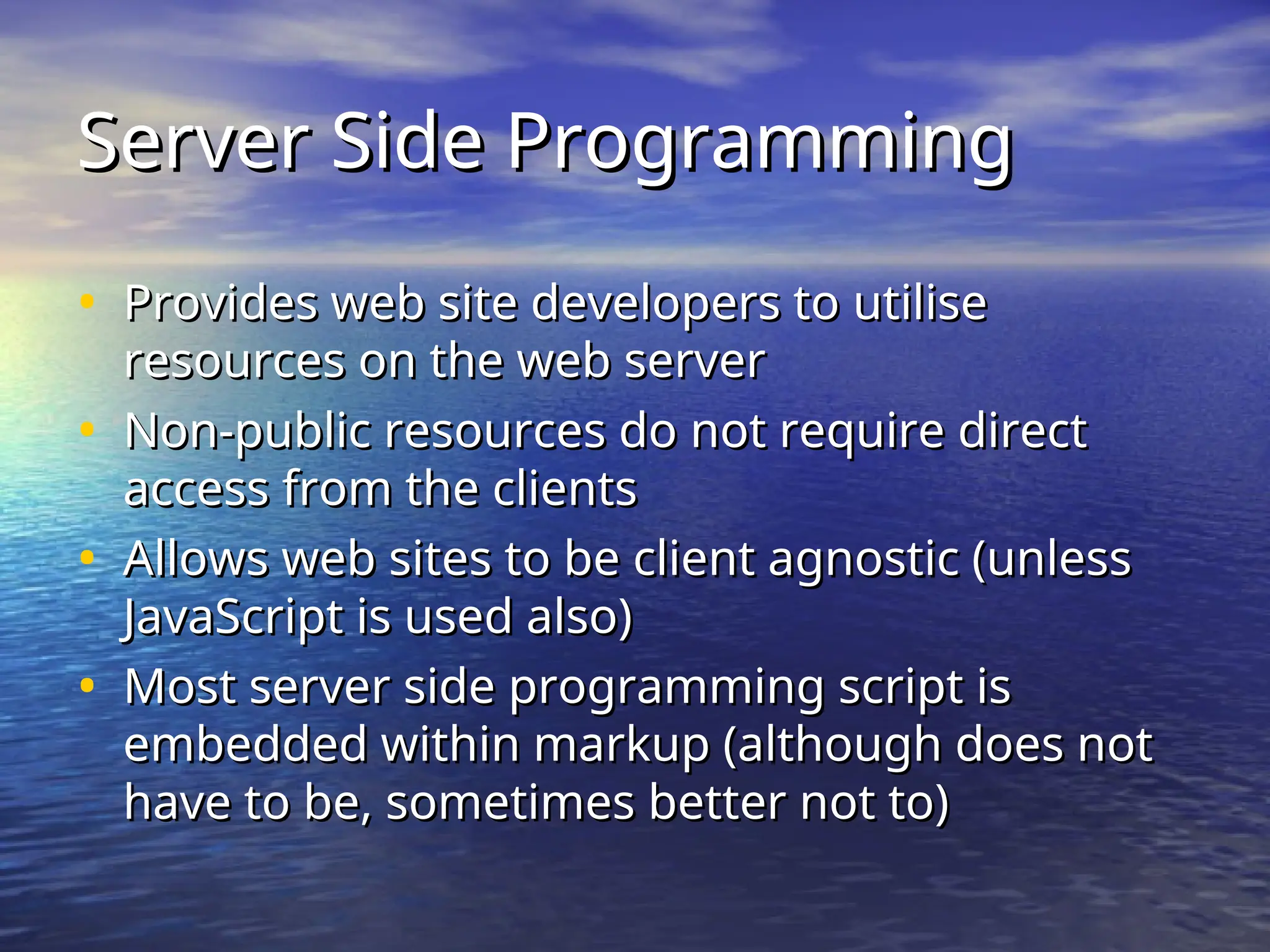 Server Side Programming

• Provides web site developers to utilise resources on the web server

• Non-public resources do not require direct access from the clients

• Allows web sites to be client agnostic (unless JavaScript is used also)

• Most server side programming script is embedded within markup (although does not have to be, sometimes better not to)